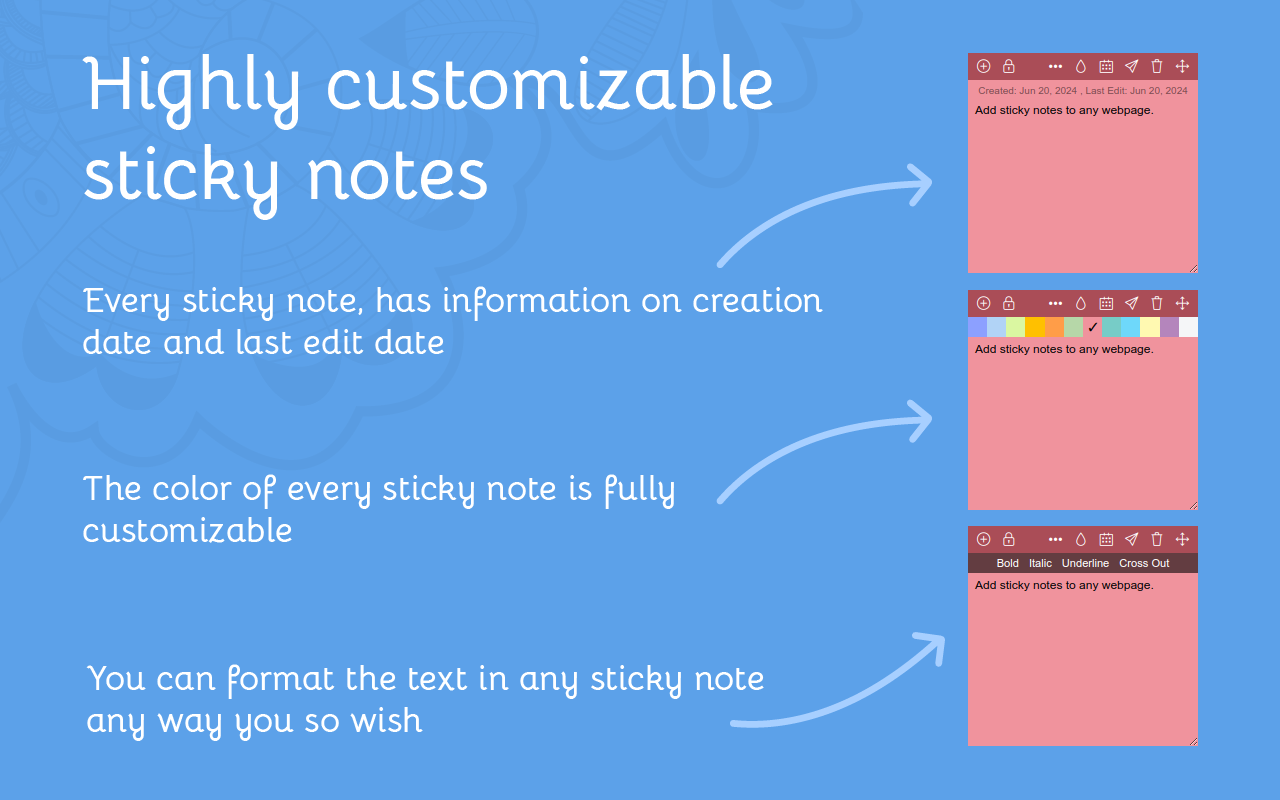 Highly customizable sticky notes

Every sticky note, has information on creation date and last edit date

The color of every sticky note is fully customizable

You can format the text in any sticky note any way you so wish

Created: Jun 20, 2024 , Last Edit: Jun 20, 2024

Add sticky notes to any webpage.

✓

Add sticky notes to any webpage.

Bold Italic Underline Cross Out

Add sticky notes to any webpage.